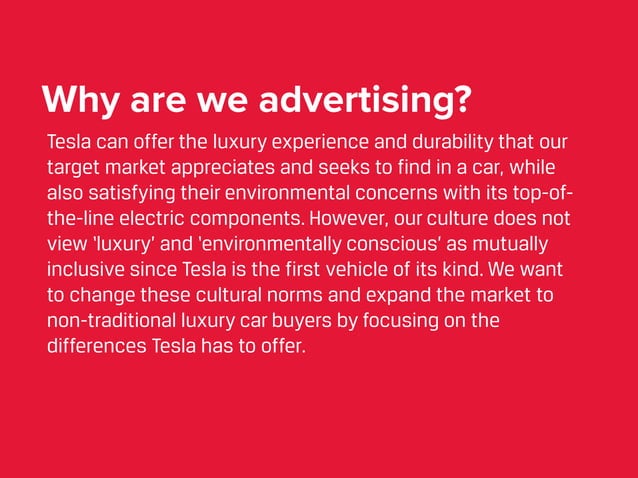 Why are we advertising?

Tesla can offer the luxury experience and durability that our target market appreciates and seeks to find in a car, while also satisfying their environmental concerns with its top-of-the-line electric components. However, our culture does not view 'luxury' and 'environmentally conscious' as mutually inclusive since Tesla is the first vehicle of its kind. We want to change these cultural norms and expand the market to non-traditional luxury car buyers by focusing on the differences Tesla has to offer.